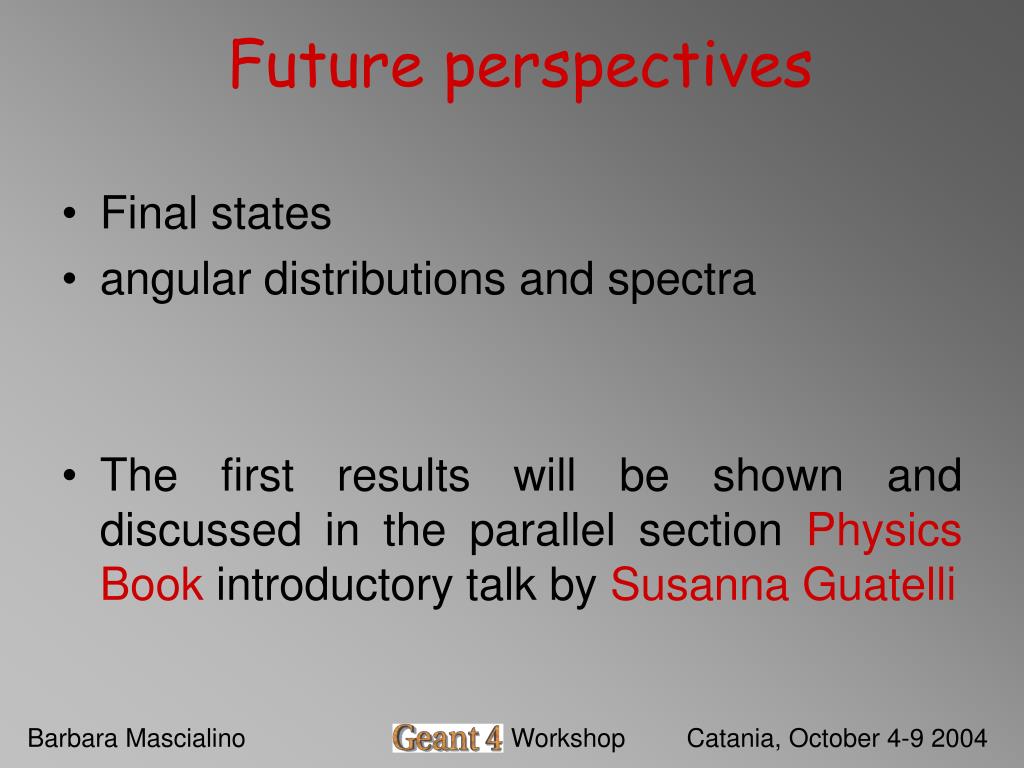 Future perspectives

• Final states
• angular distributions and spectra

• The first results will be shown and discussed in the parallel section Physics Book introductory talk by Susanna Guatelli

Barbara Mascialino Geant 4 Workshop Catania, October 4-9 2004